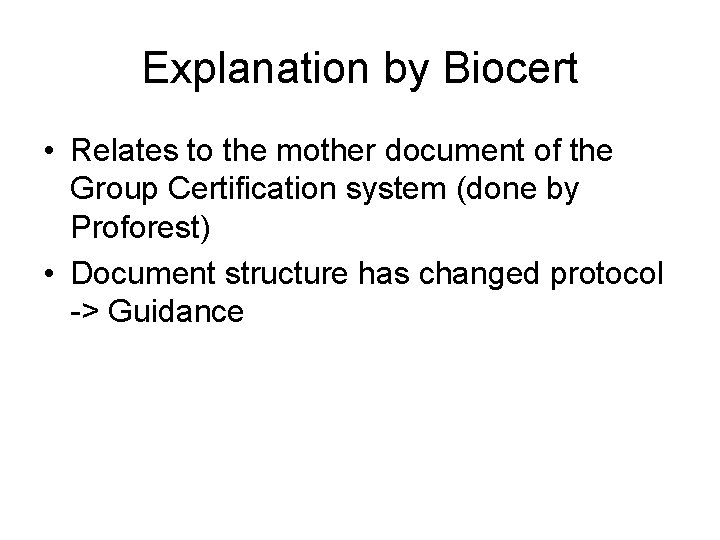 Explanation by Biocert

• Relates to the mother document of the Group Certification system (done by Proforest)
• Document structure has changed protocol -> Guidance